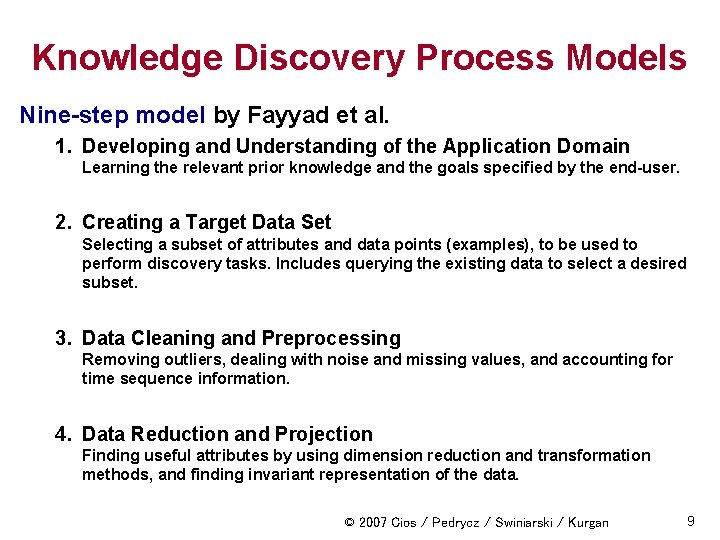 Knowledge Discovery Process Models

Nine-step model by Fayyad et al.

1. Developing and Understanding of the Application Domain
Learning the relevant prior knowledge and the goals specified by the end-user.

2. Creating a Target Data Set
Selecting a subset of attributes and data points (examples), to be used to perform discovery tasks. Includes querying the existing data to select a desired subset.

3. Data Cleaning and Preprocessing
Removing outliers, dealing with noise and missing values, and accounting for time sequence information.

4. Data Reduction and Projection
Finding useful attributes by using dimension reduction and transformation methods, and finding invariant representation of the data.

© 2007 Cios / Pedrycz / Swiniarski / Kurgan

9